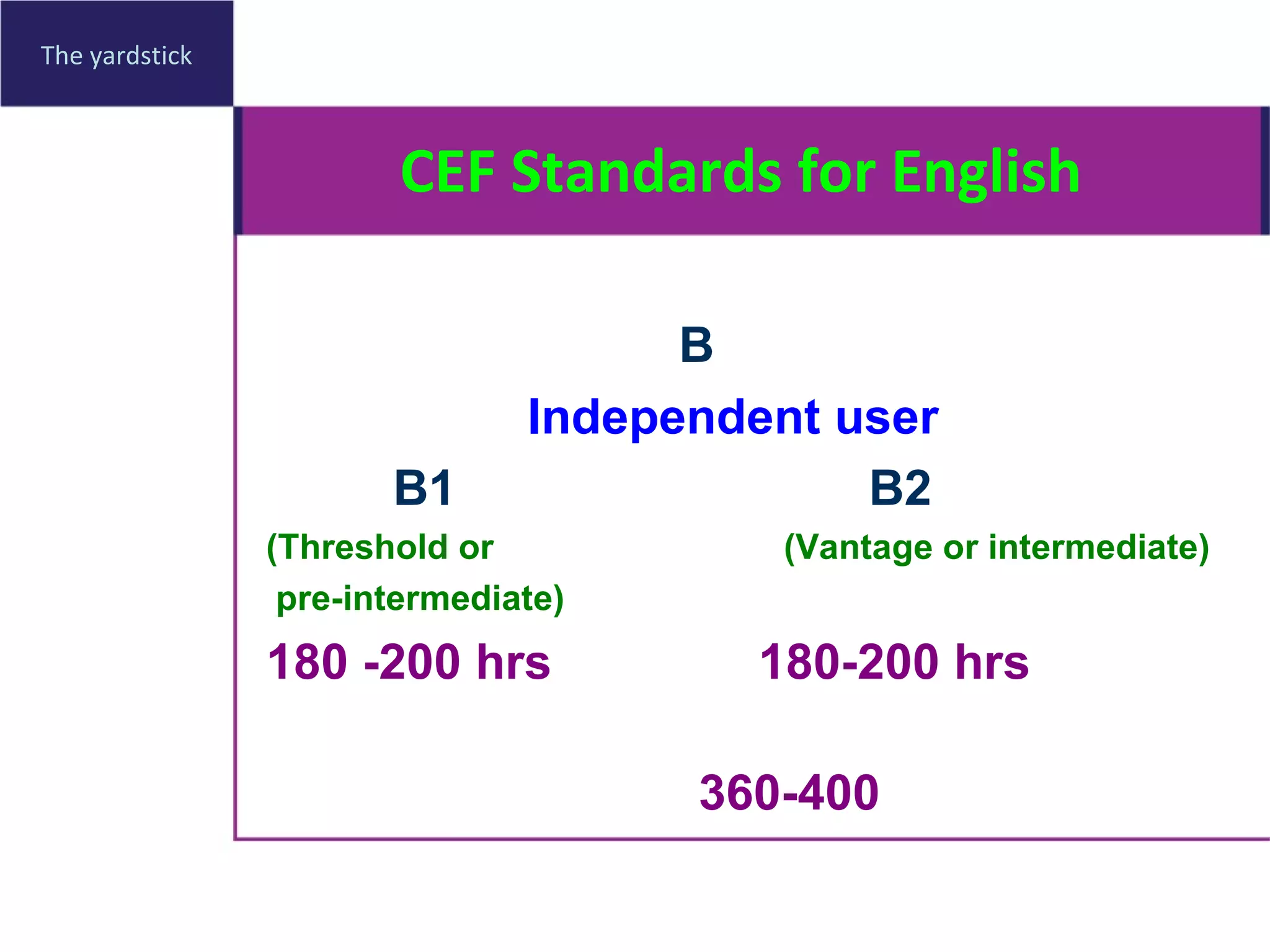 The yardstick

CEF Standards for English

B

Independent user

B1

(Threshold or pre-intermediate)

180 -200 hrs

B2

(Vantage or intermediate)

180-200 hrs

360-400